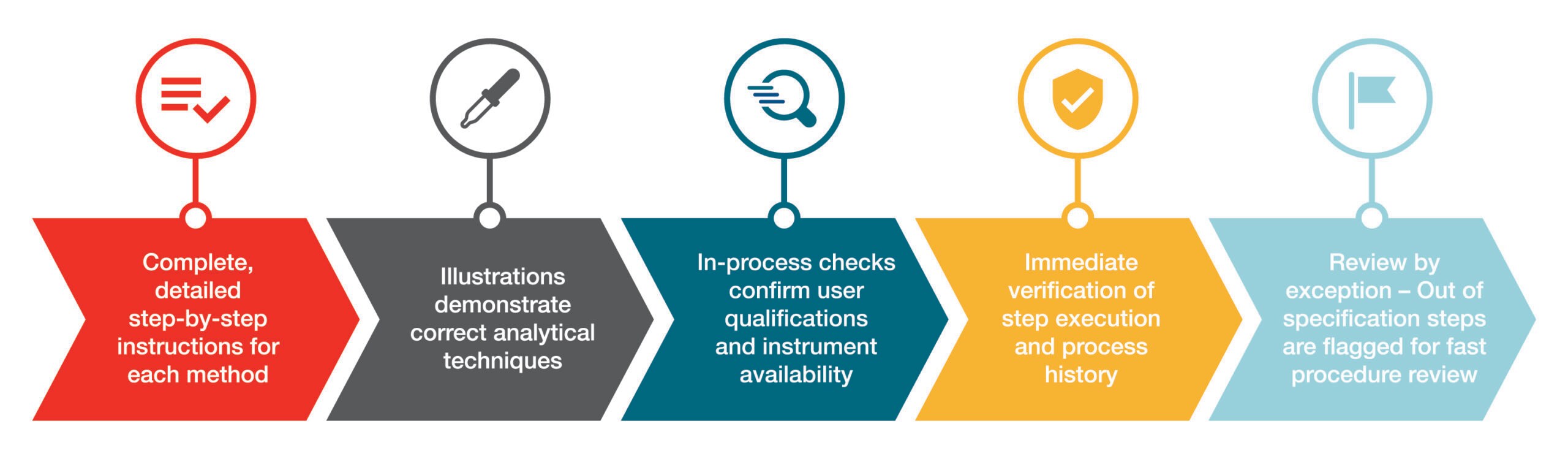 Complete, detailed step-by-step instructions for each method

Illustrations demonstrate correct analytical techniques

In-process checks confirm user qualifications and instrument availability

Immediate verification of step execution and process history

Review by exception – Out of specification steps are flagged for fast procedure review